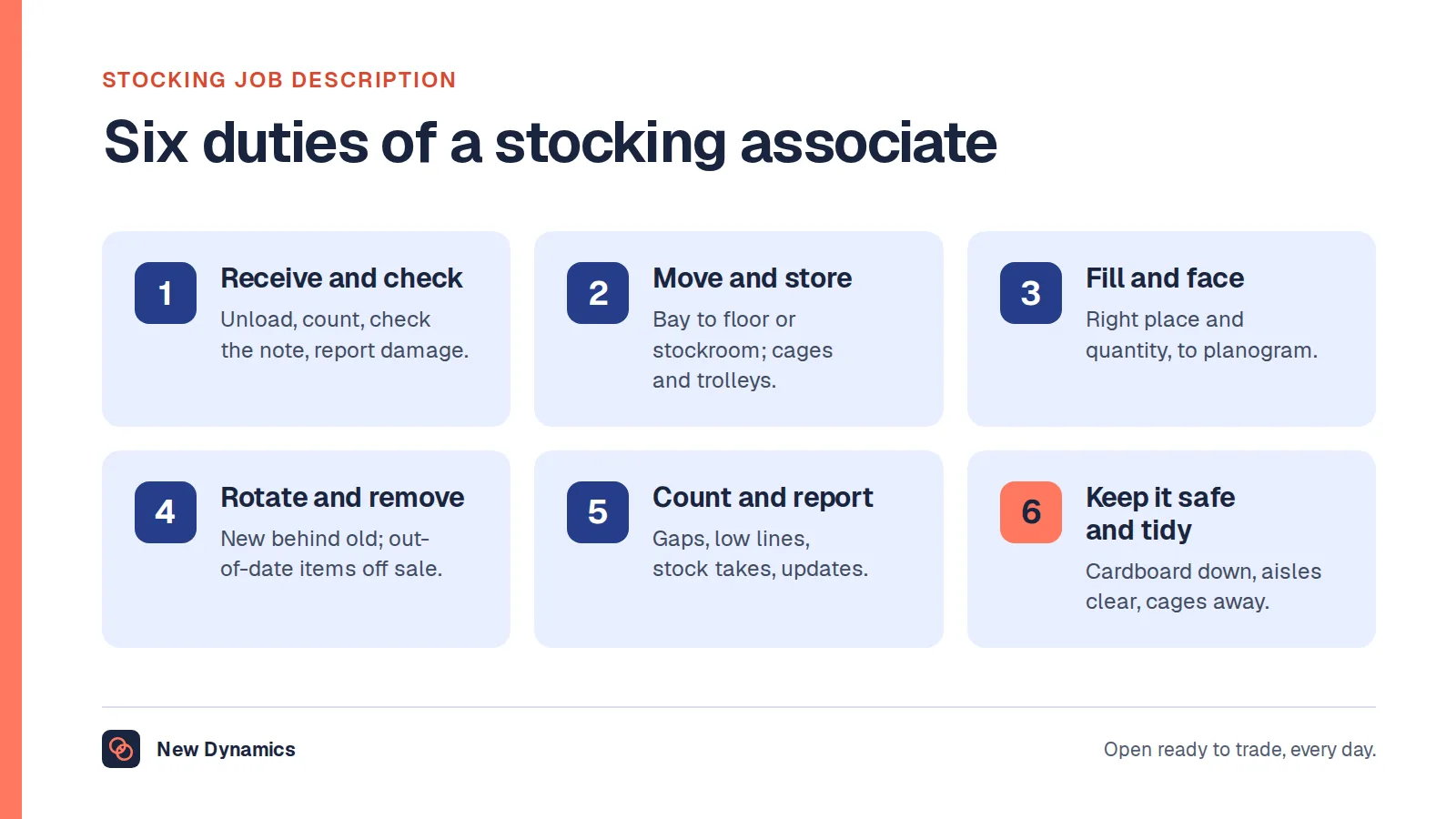 STOCKING JOB DESCRIPTION

Six duties of a stocking associate

1
Receive and check
Unload, count, check the note, report damage.

2
Move and store
Bay to floor or stockroom; cages and trolleys.

3
Fill and face
Right place and quantity, to planogram.

4
Rotate and remove
New behind old; out-of-date items off sale.

5
Count and report
Gaps, low lines, stock takes, updates.

6
Keep it safe and tidy
Cardboard down, aisles clear, cages away.

New Dynamics

Open ready to trade, every day.